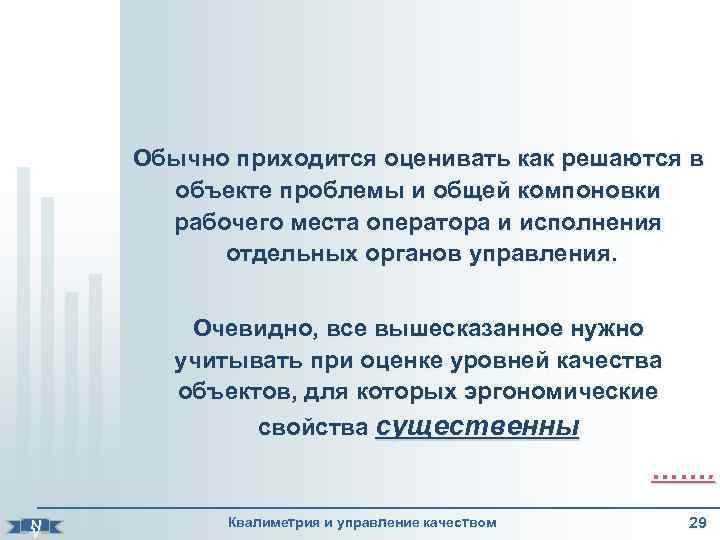 Обычно приходится оценивать как решаются в объекте проблемы и общей компоновки рабочего места оператора и исполнения отдельных органов управления.

Очевидно, все вышесказанное нужно учитывать при оценке уровней качества объектов, для которых эргономические свойства существенны

Квалиметрия и управление качеством

29